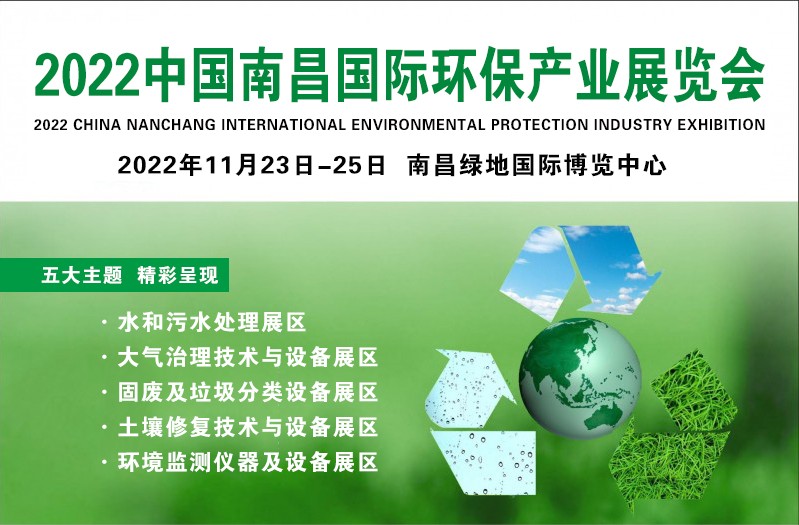 2022中国南昌国际环保产业展览会

2022 CHINA NANCHANG INTERNATIONAL ENVIRONMENTAL PROTECTION INDUSTRY EXHIBITION

2022年11月23日-25日 南昌绿地国际博览中心

五大主题 精彩呈现

· 水和污水处理展区
· 大气治理技术与设备展区
· 固废及垃圾分类设备展区
· 土壤修复技术与设备展区
· 环境监测仪器及设备展区